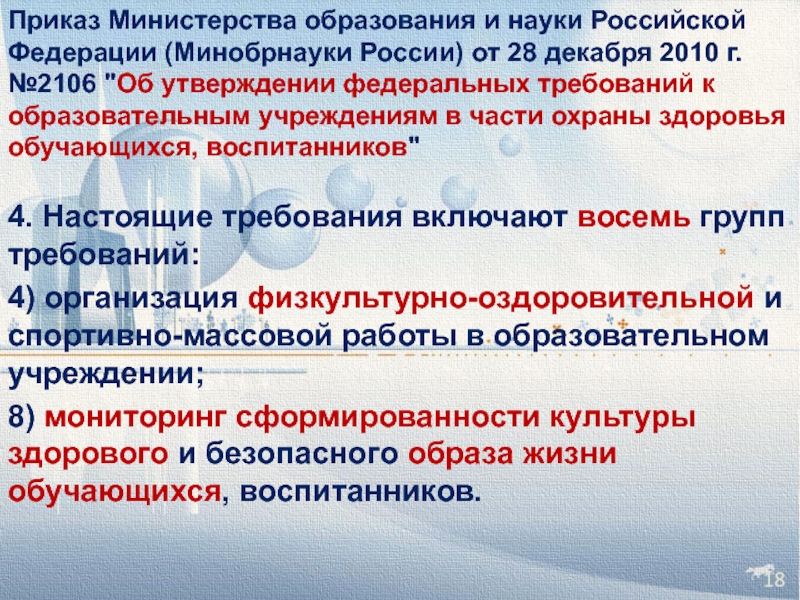 Приказ Министерства образования и науки Российской Федерации (Минобрнауки России) от 28 декабря 2010 г. №2106 "Об утверждении федеральных требований к образовательным учреждениям в части охраны здоровья обучающихся, воспитанников"

4. Настоящие требования включают восемь групп требований:

4) организация физкультурно-оздоровительной и спортивно-массовой работы в образовательном учреждении;

8) мониторинг сформированности культуры здорового и безопасного образа жизни обучающихся, воспитанников.

18